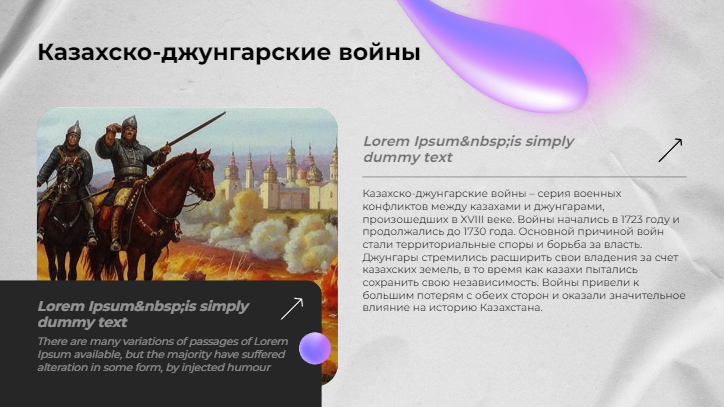 Казахско-джунгарские войны

Lorem Ipsum&nbsp;is simply dummy text

Казахско-джунгарские войны – серия военных конфликтов между казахами и джунгарами, произошедших в XVIII веке. Войны начались в 1723 году и продолжались до 1730 года. Основной причиной войн стали территориальные споры и борьба за власть. Джунгары стремились расширить свои владения за счет казахских земель, в то время как казахи пытались сохранить свою независимость. Войны привели к большим потерям с обеих сторон и оказали значительное влияние на историю Казахстана.

Lorem Ipsum&nbsp;is simply dummy text

There are many variations of passages of Lorem Ipsum available, but the majority have suffered alteration in some form, by injected humour